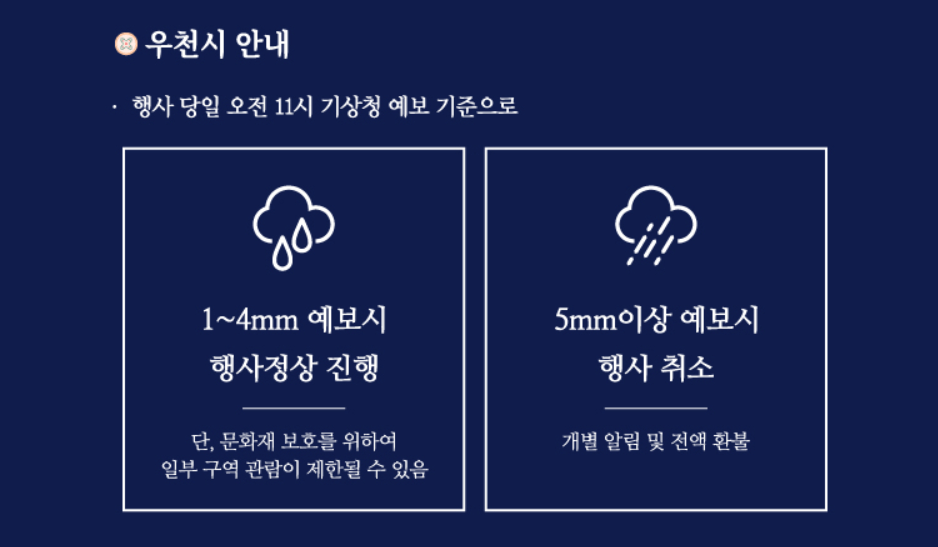 우천시 안내

· 행사 당일 오전 11시 기상청 예보 기준으로

1~4mm 예보시
행사정상 진행

단, 문화재 보호를 위하여
일부 구역 관람이 제한될 수 있음

5mm이상 예보시
행사 취소

개별 알림 및 전액 환불